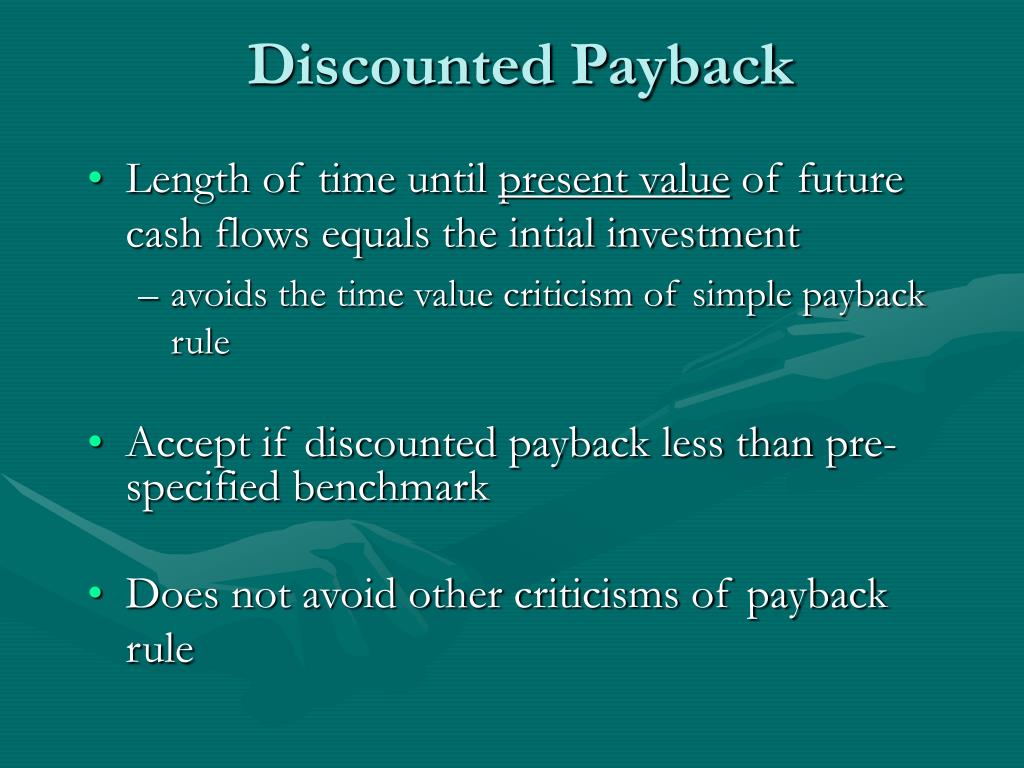 Discounted Payback

• Length of time until present value of future cash flows equals the intial investment
– avoids the time value criticism of simple payback rule

• Accept if discounted payback less than pre-specified benchmark

• Does not avoid other criticisms of payback rule